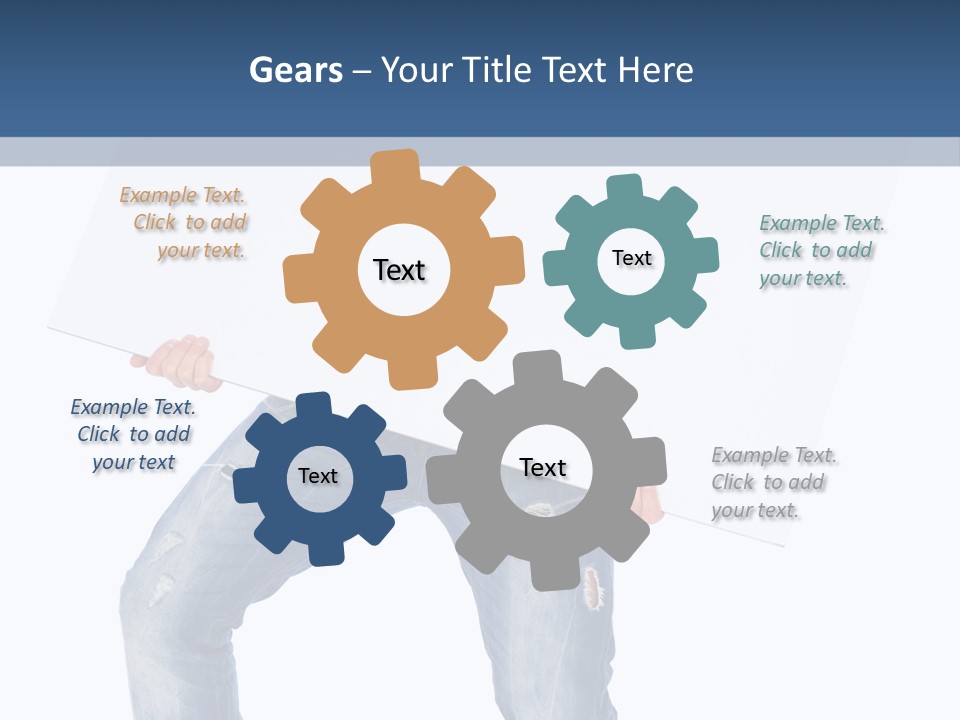 Gears – Your Title Text Here

Example Text. Click to add your text.

Text

Text

Example Text. Click to add your text.

Example Text. Click to add your text

Text

Text

Example Text. Click to add your text.